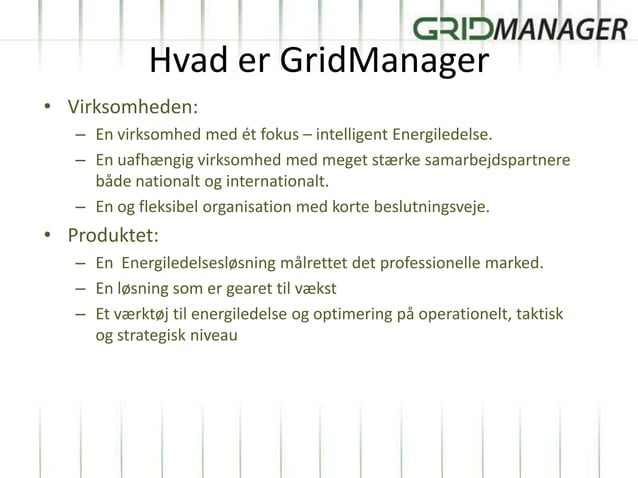 GRIDMANAGER

Hvad er GridManager

• Virksomheden:
  – En virksomhed med ét fokus – intelligent Energiledelse.
  – En uafhængig virksomhed med meget stærke samarbejdspartnere både nationalt og internationalt.
  – En og fleksibel organisation med korte beslutningsveje.
• Produktet:
  – En  Energiledelsesløsning målrettet det professionelle marked.
  – En løsning som er gearet til vækst
  – Et værktøj til energiledelse og optimering på operationelt, taktisk og strategisk niveau